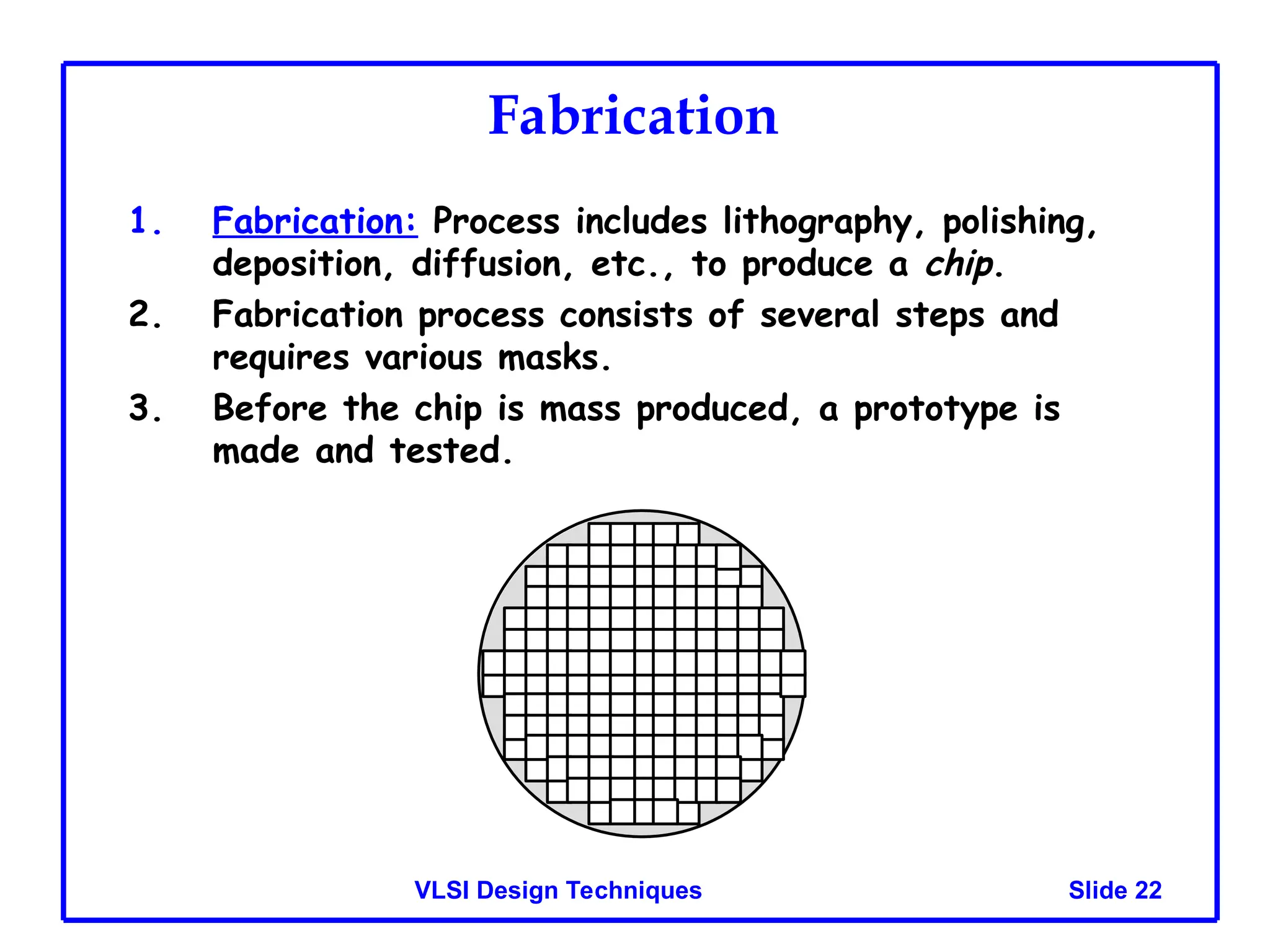 Fabrication

1. Fabrication: Process includes lithography, polishing, deposition, diffusion, etc., to produce a chip.
2. Fabrication process consists of several steps and requires various masks.
3. Before the chip is mass produced, a prototype is made and tested.

VLSI Design Techniques

Slide 22